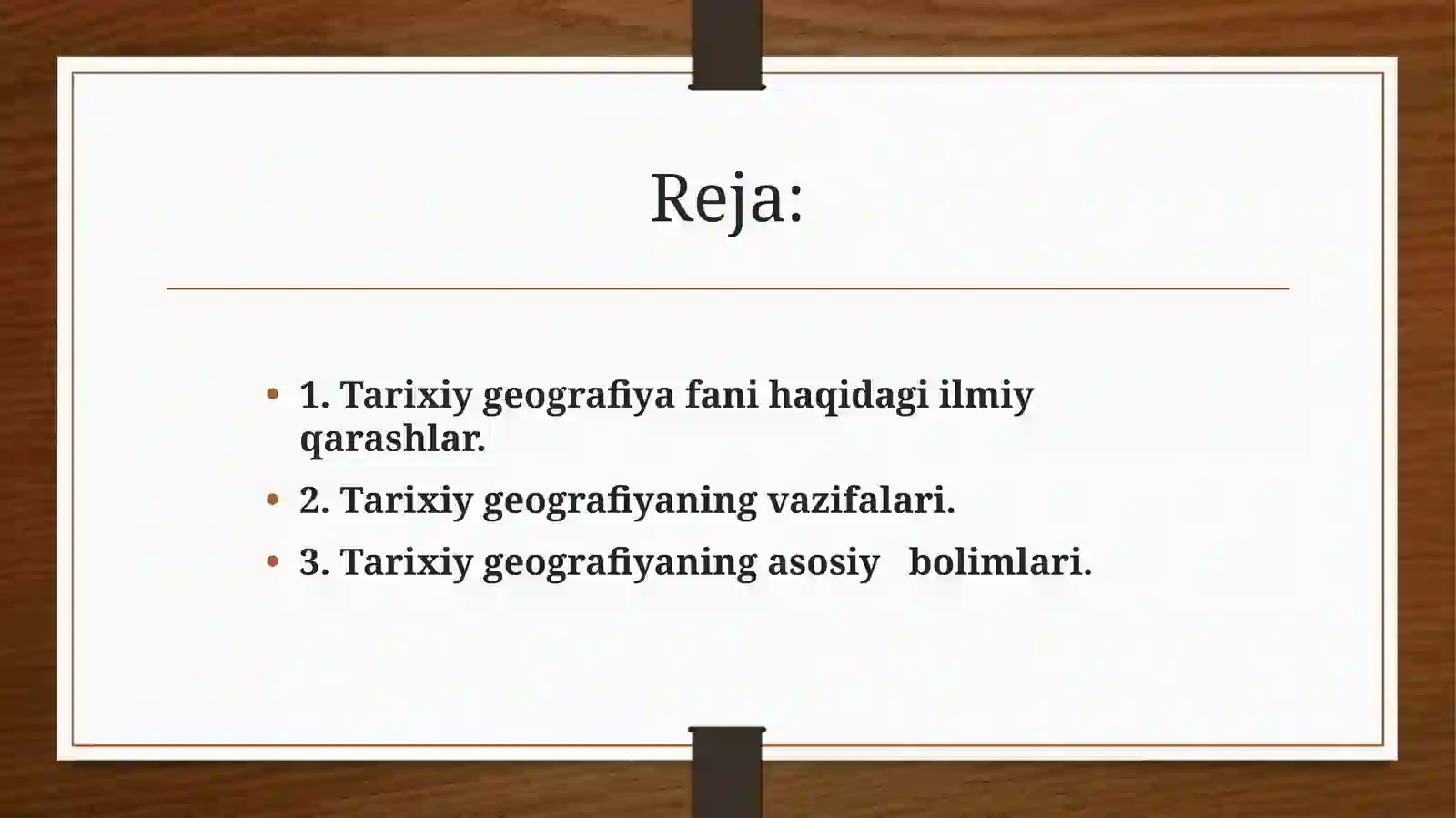 Reja:

• 1. Tarixiy geografiya fani haqidagi ilmiy qarashlar.

• 2. Tarixiy geografiyaning vazifalari.

• 3. Tarixiy geografiyaning asosiy bolimlari.